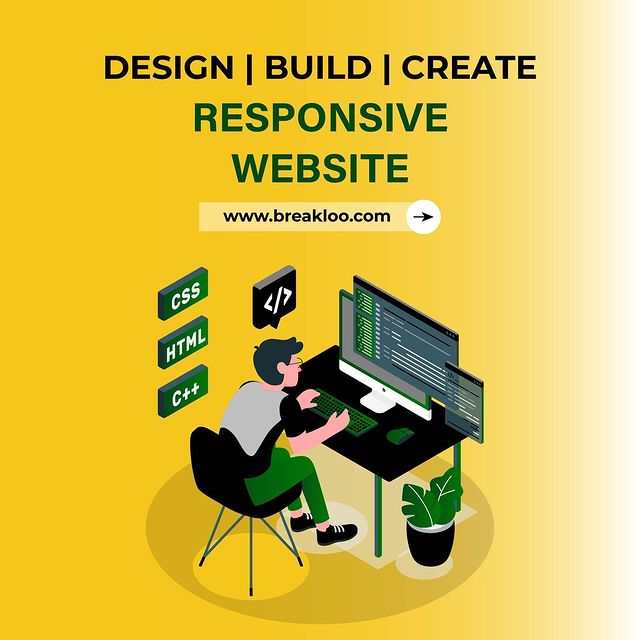 DESIGN | BUILD | CREATE
RESPONSIVE WEBSITE

www.breakloo.com

CSS
HTML
C++
</>